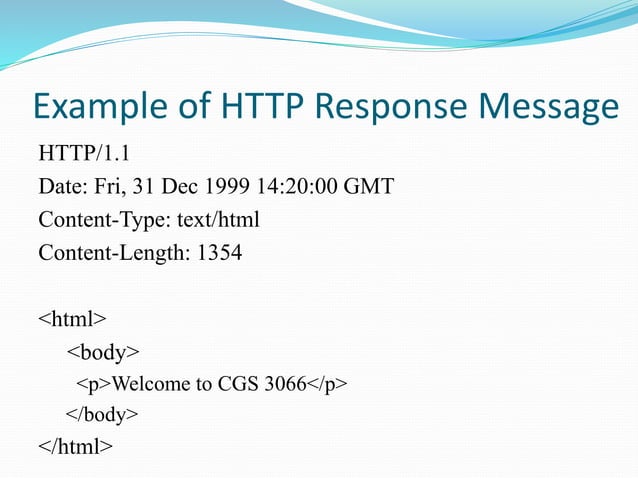 Example of HTTP Response Message

HTTP/1.1
Date: Fri, 31 Dec 1999 14:20:00 GMT
Content-Type: text/html
Content-Length: 1354

<html>
<body>
<p>Welcome to CGS 3066</p>
</body>
</html>